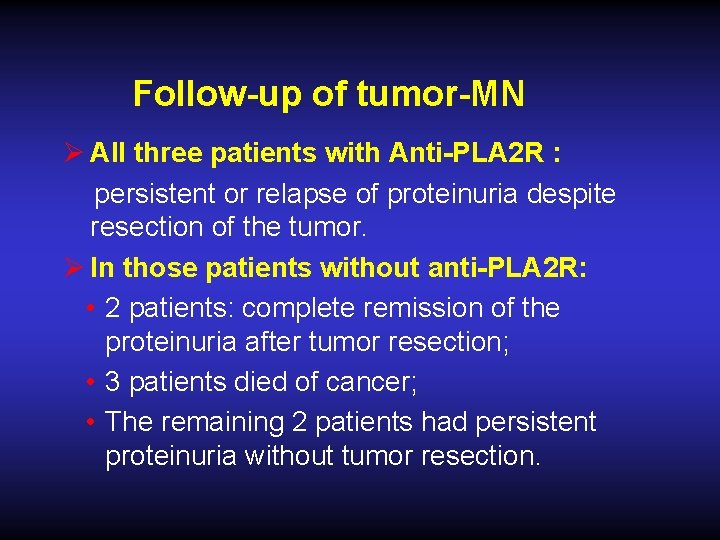 Follow-up of tumor-MN

➢ All three patients with Anti-PLA2R :

persistent or relapse of proteinuria despite resection of the tumor.

➢ In those patients without anti-PLA2R:

• 2 patients: complete remission of the proteinuria after tumor resection;

• 3 patients died of cancer;

• The remaining 2 patients had persistent proteinuria without tumor resection.